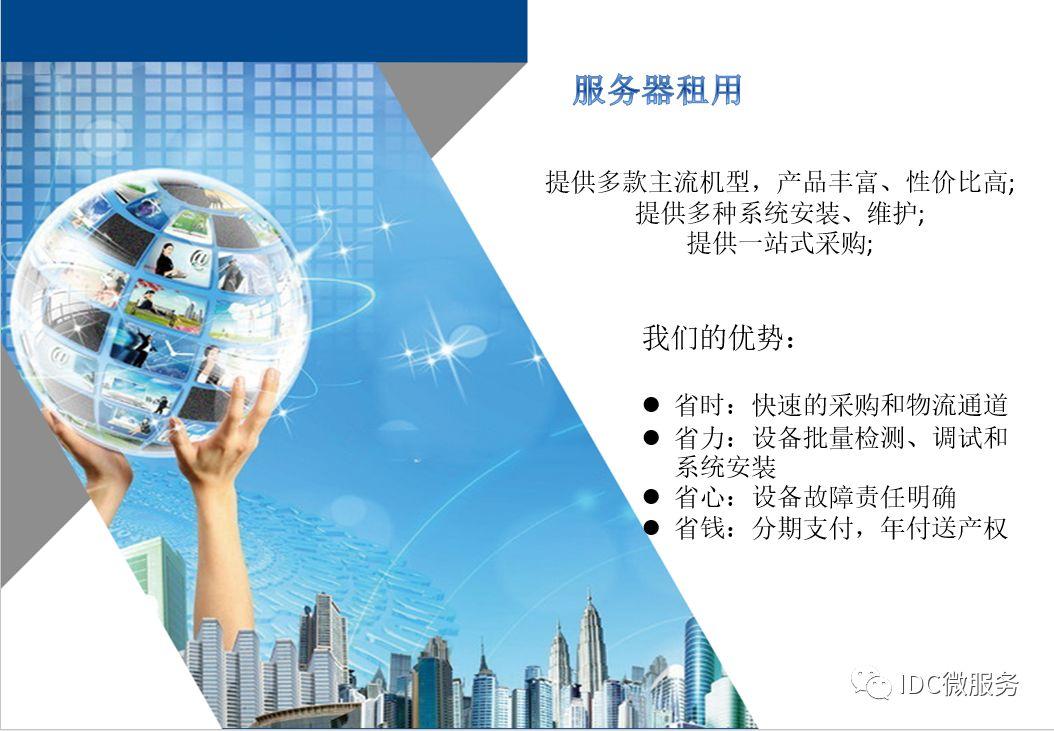 服务器租用

提供多款主流机型，产品丰富、性价比高;
提供多种系统安装、维护;
提供一站式采购;

我们的优势：

● 省时：快速的采购和物流通道
● 省力：设备批量检测、调试和系统安装
● 省心：设备故障责任明确
● 省钱：分期支付，年付送产权

IDC微服务